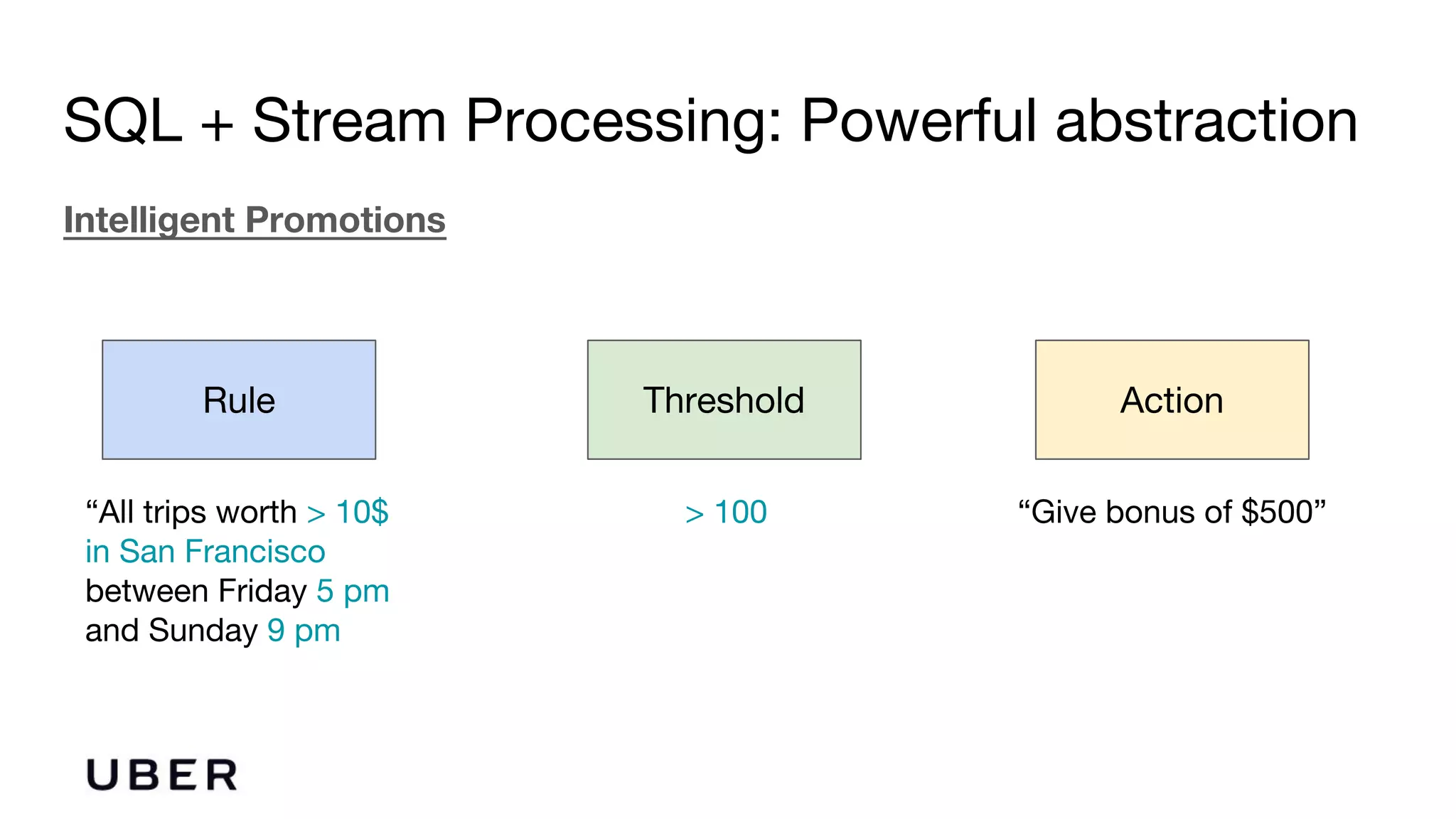 SQL + Stream Processing: Powerful abstraction

Intelligent Promotions

Rule

Threshold

Action

“All trips worth > 10$ in San Francisco between Friday 5 pm and Sunday 9 pm

> 100

“Give bonus of $500”

UBER